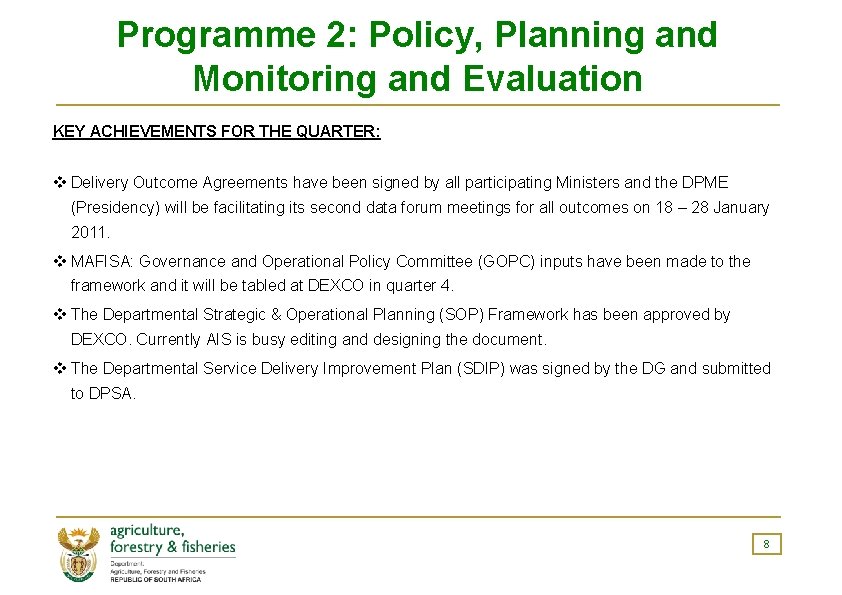 Programme 2: Policy, Planning and Monitoring and Evaluation

KEY ACHIEVEMENTS FOR THE QUARTER:

❖ Delivery Outcome Agreements have been signed by all participating Ministers and the DPME (Presidency) will be facilitating its second data forum meetings for all outcomes on 18 – 28 January 2011.

❖ MAFISA: Governance and Operational Policy Committee (GOPC) inputs have been made to the framework and it will be tabled at DEXCO in quarter 4.

❖ The Departmental Strategic & Operational Planning (SOP) Framework has been approved by DEXCO. Currently AIS is busy editing and designing the document.

❖ The Departmental Service Delivery Improvement Plan (SDIP) was signed by the DG and submitted to DPSA.

agriculture, forestry & fisheries

Department: Agriculture, Forestry and Fisheries REPUBLIC OF SOUTH AFRICA

8